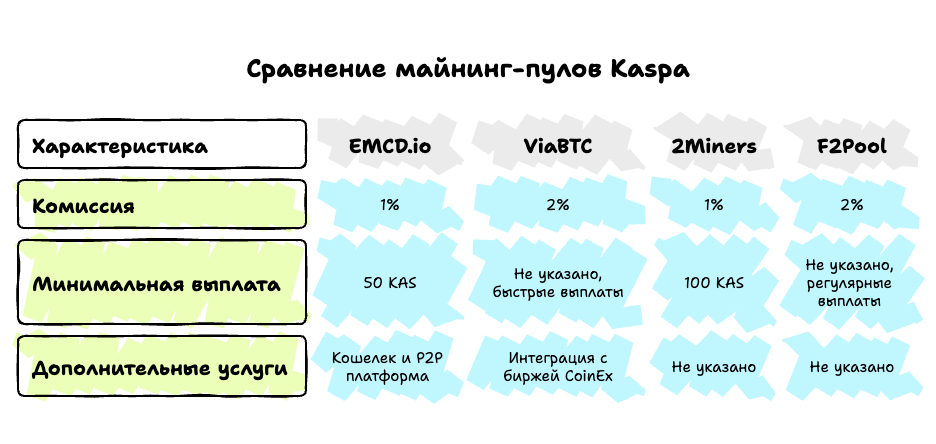 Сравнение майнинг-пулов Kaspa

| Характеристика | EMCD.io | ViaBTC | 2Miners | F2Pool |
|---|---|---|---|---|
| Комиссия | 1% | 2% | 1% | 2% |
| Минимальная выплата | 50 KAS | Не указано, быстрые выплаты | 100 KAS | Не указано, регулярные выплаты |
| Дополнительные услуги | Кошелек и P2P платформа | Интеграция с биржей CoinEx | Не указано | Не указано |